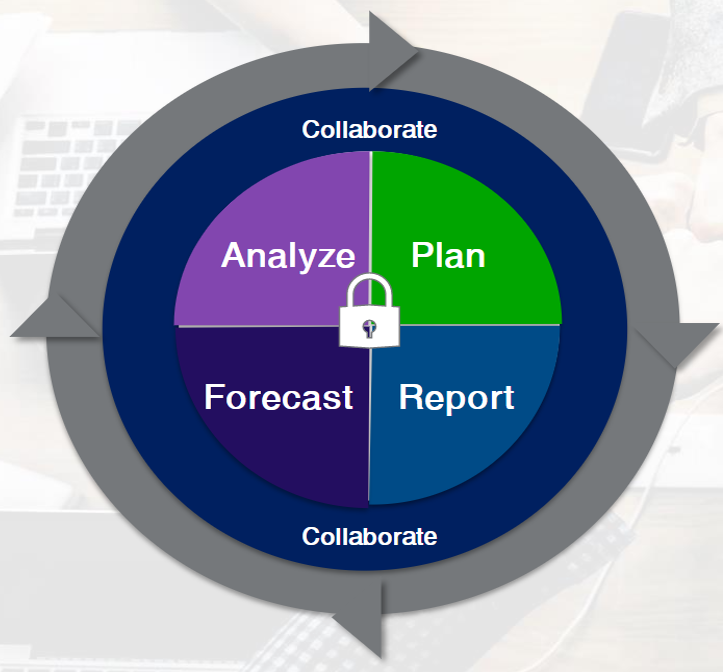 Collaborate

Analyze

Plan

Forecast

Report

Collaborate